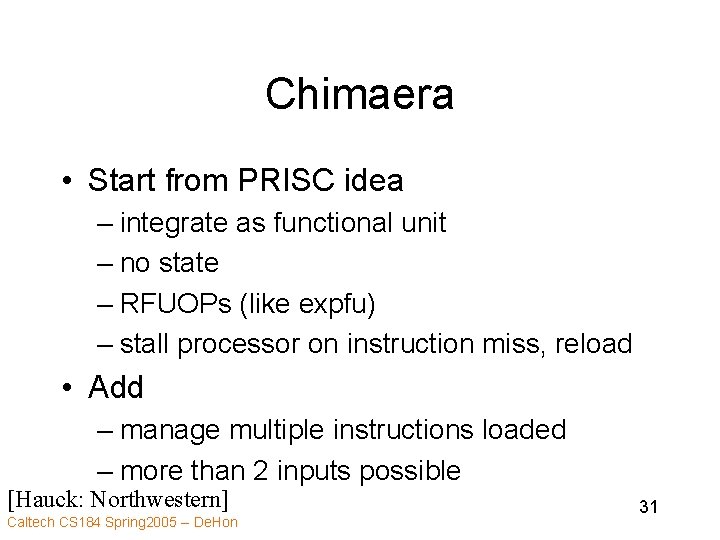 Chimaera

• Start from PRISC idea
 – integrate as functional unit
 – no state
 – RFUOPs (like expfu)
 – stall processor on instruction miss, reload
• Add
 – manage multiple instructions loaded
 – more than 2 inputs possible

[Hauck: Northwestern]

Caltech CS184 Spring2005 – DeHon

31